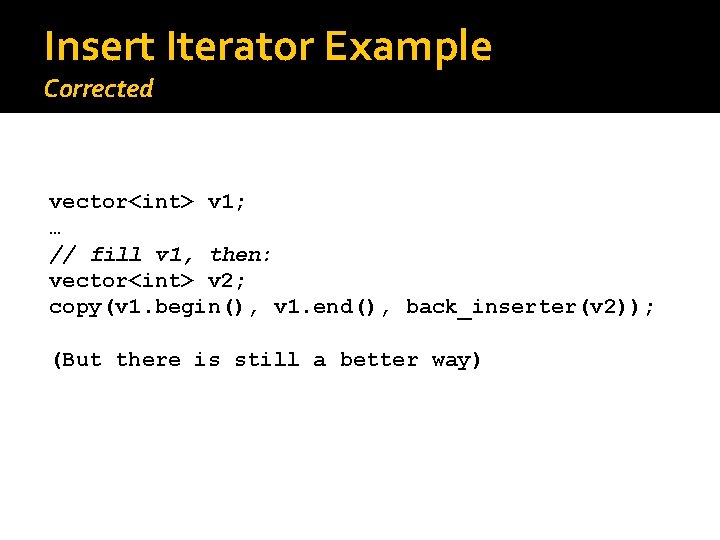 Insert Iterator Example
Corrected

vector<int> v1;
…
// fill v1, then:
vector<int> v2;
copy(v1.begin(), v1.end(), back_inserter(v2));

(But there is still a better way)